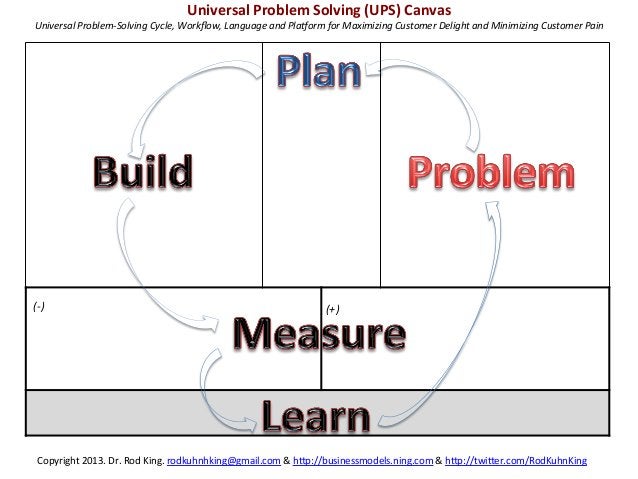 Universal Problem Solving (UPS) Canvas
Universal Problem-Solving Cycle, Workflow, Language and Platform for Maximizing Customer Delight and Minimizing Customer Pain

Plan

Build

Problem

(-)

(+)

Measure

Learn

Copyright 2013. Dr. Rod King. rodkuhnhking@gmail.com & http://businessmodels.ning.com & http://twitter.com/RodKuhnKing